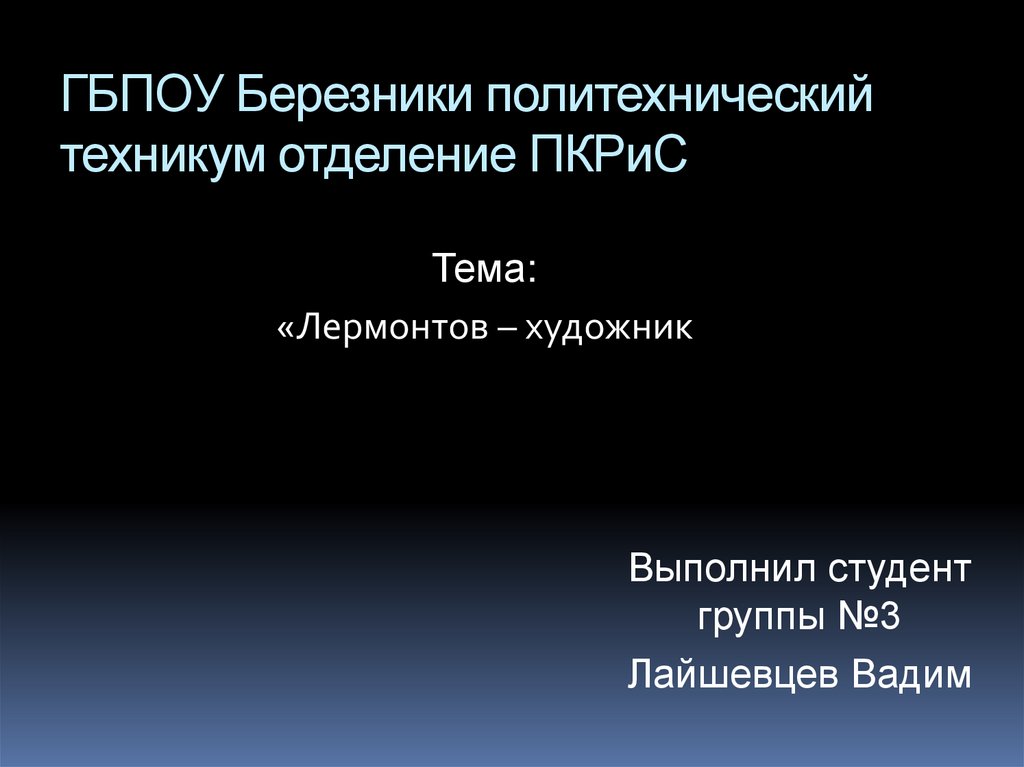 ГБПОУ Березники политехнический техникум отделение ПКРиС

Тема:

«Лермонтов – художник

Выполнил студент группы №3

Лайшевцев Вадим